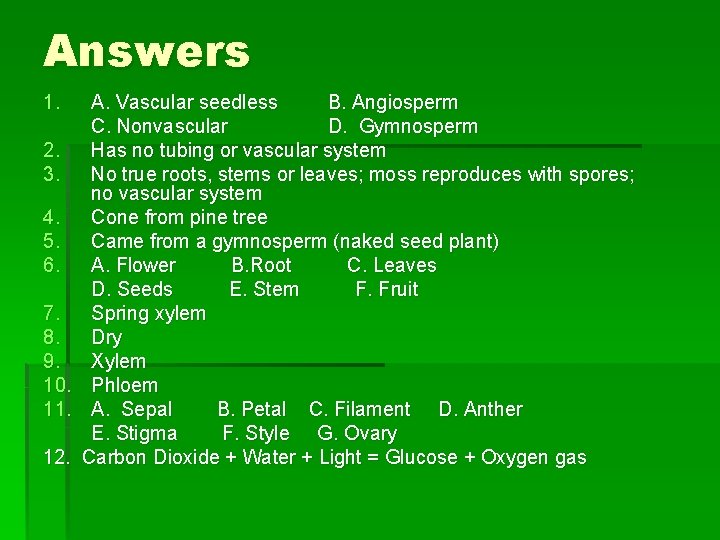 Answers

1. A. Vascular seedless B. Angiosperm
C. Nonvascular D. Gymnosperm
2. Has no tubing or vascular system
3. No true roots, stems or leaves; moss reproduces with spores; no vascular system
4. Cone from pine tree
5. Came from a gymnosperm (naked seed plant)
6. A. Flower B.Root C. Leaves
D. Seeds E. Stem F. Fruit
7. Spring xylem
8. Dry
9. Xylem
10. Phloem
11. A. Sepal B. Petal C. Filament D. Anther
E. Stigma F. Style G. Ovary
12. Carbon Dioxide + Water + Light = Glucose + Oxygen gas